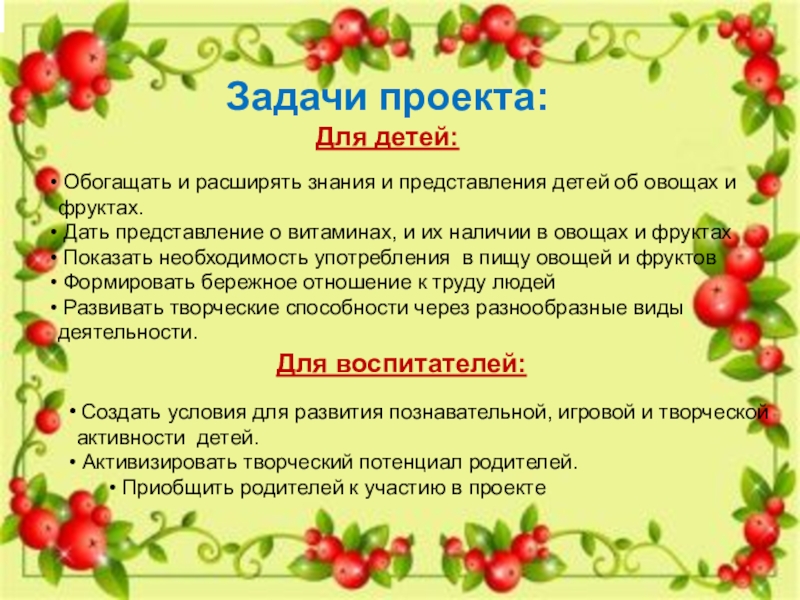 Задачи проекта:

Для детей:

• Обогащать и расширять знания и представления детей об овощах и фруктах.
• Дать представление о витаминах, и их наличии в овощах и фруктах
• Показать необходимость употребления в пищу овощей и фруктов
• Формировать бережное отношение к труду людей
• Развивать творческие способности через разнообразные виды деятельности.

Для воспитателей:

• Создать условия для развития познавательной, игровой и творческой активности детей.
• Активизировать творческий потенциал родителей.
• Приобщить родителей к участию в проекте